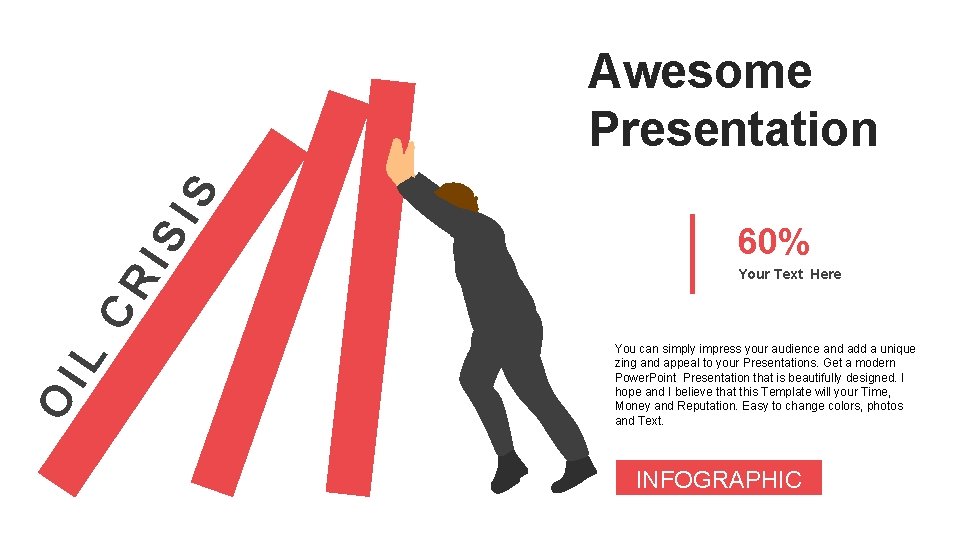 OIL CRISIS

Awesome Presentation

60%

Your Text Here

You can simply impress your audience and add a unique zing and appeal to your Presentations. Get a modern PowerPoint Presentation that is beautifully designed. I hope and I believe that this Template will your Time, Money and Reputation. Easy to change colors, photos and Text.

INFOGRAPHIC